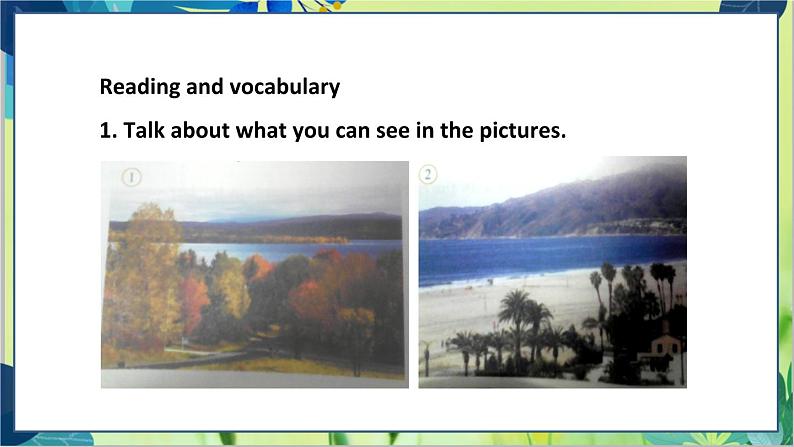 Reading and vocabulary

1. Talk about what you can see in the pictures.

①

②